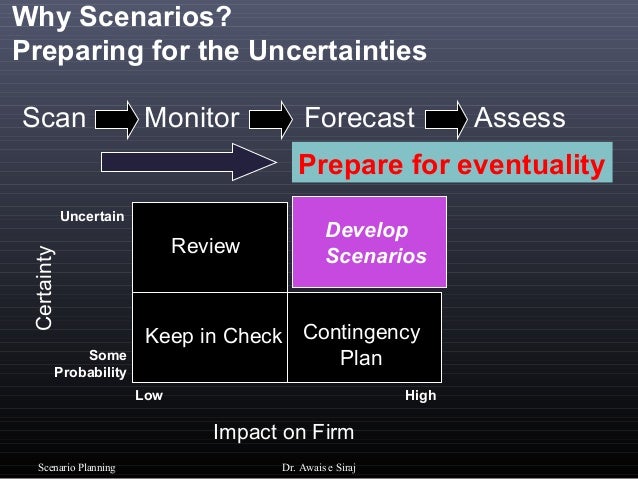 Why Scenarios?
Preparing for the Uncertainties

Scan Monitor Forecast Assess

Prepare for eventuality

Certainty

Uncertain

Some Probability

Review

Develop Scenarios

Keep in Check

Contingency Plan

Low

High

Impact on Firm

Scenario Planning

Dr. Awais e Siraj